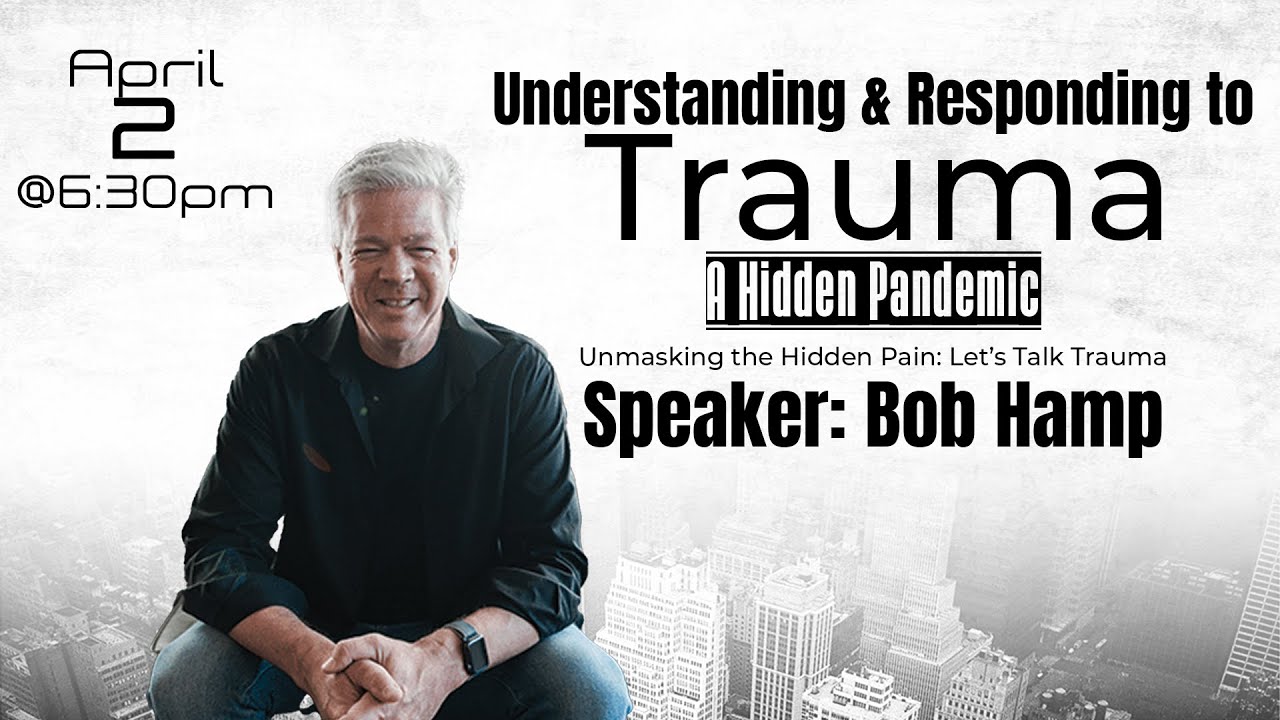 April
2
@6:30pm

Understanding & Responding to
Trauma
A Hidden Pandemic
Unmasking the Hidden Pain: Let's Talk Trauma
Speaker: Bob Hamp